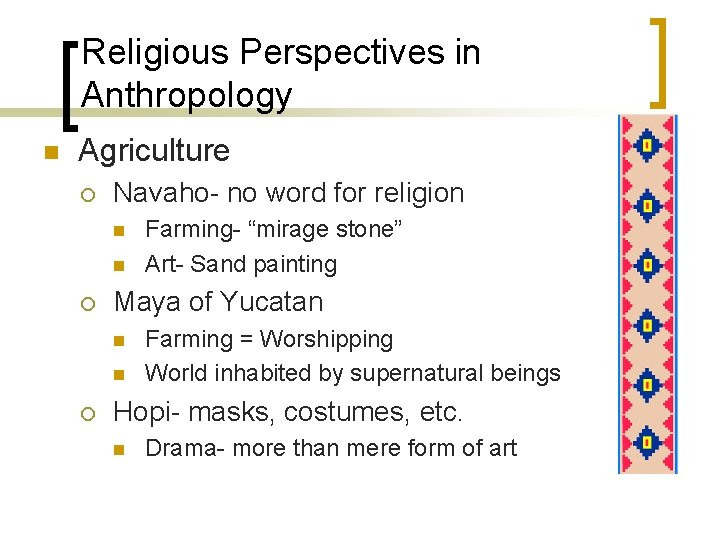 Religious Perspectives in Anthropology

Agriculture

Navaho- no word for religion

Farming- “mirage stone”

Art- Sand painting

Maya of Yucatan

Farming = Worshipping

World inhabited by supernatural beings

Hopi- masks, costumes, etc.

Drama- more than mere form of art